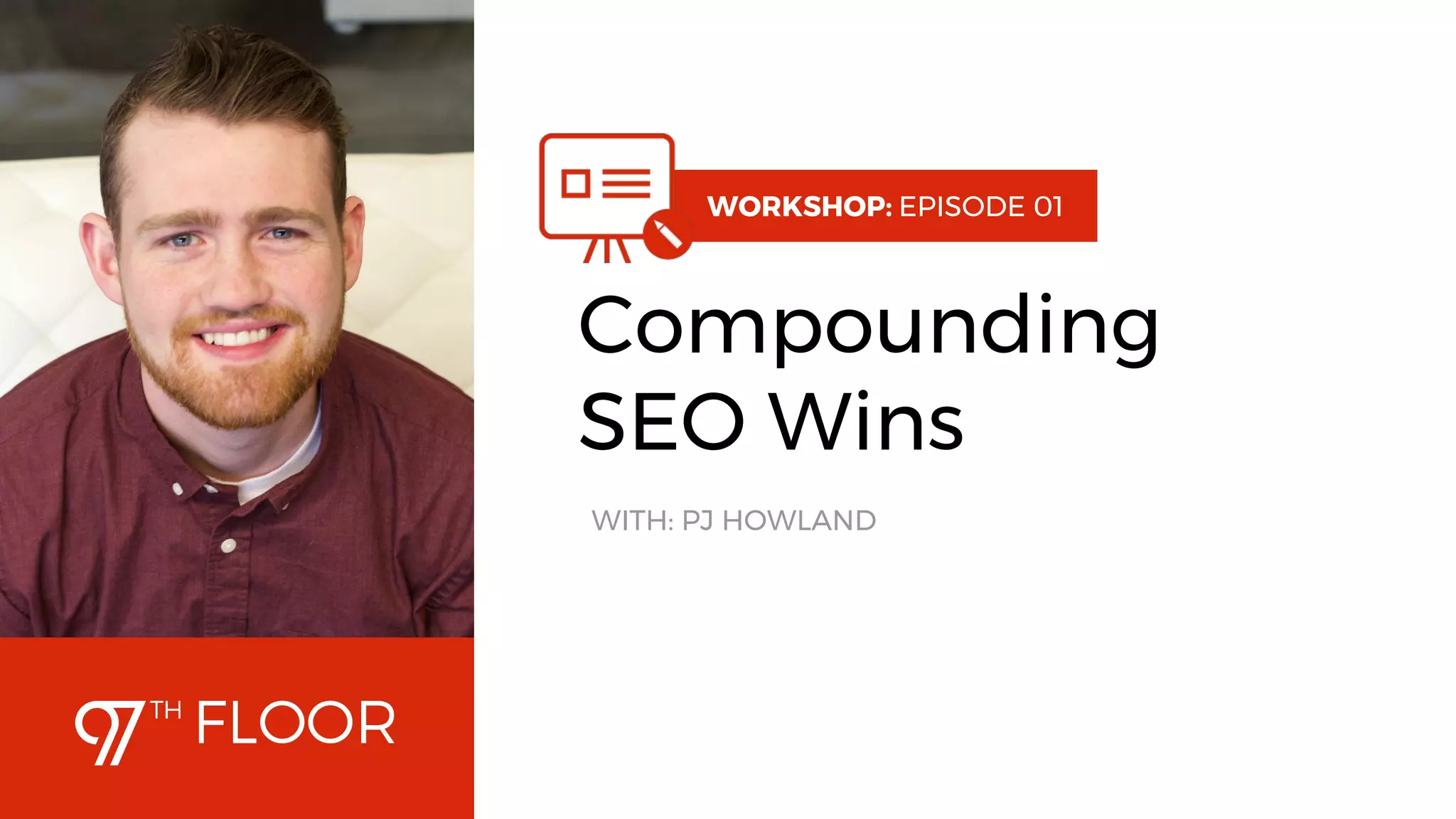 WORKSHOP: EPISODE 01

Compounding SEO Wins

WITH: PJ HOWLAND

97TH FLOOR